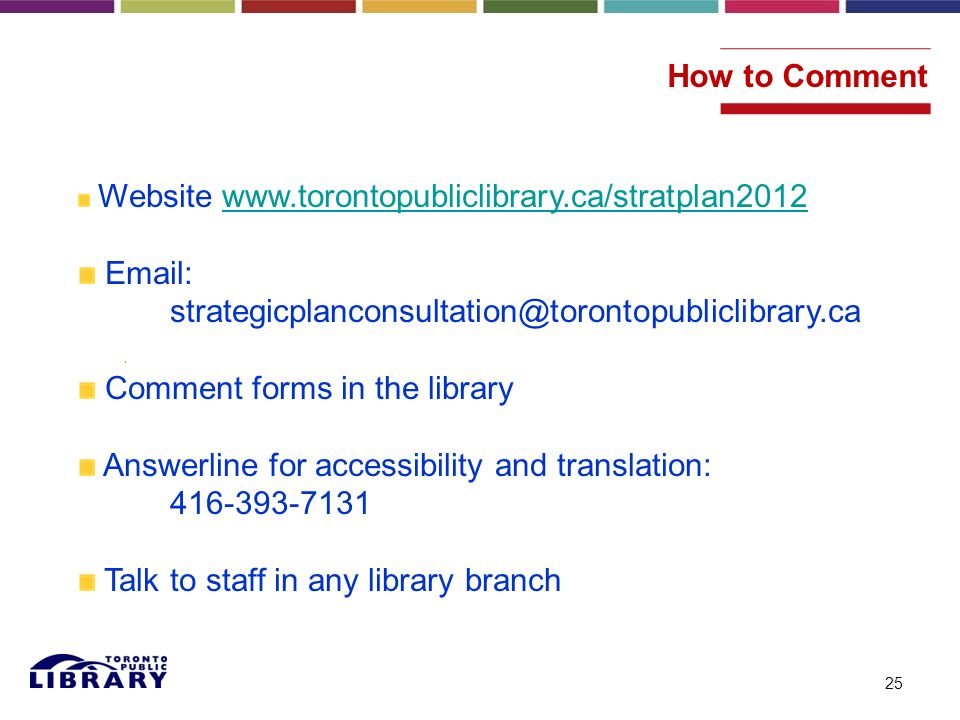 How to Comment

Website www.torontopubliclibrary.ca/stratplan2012

Email:
strategicplanconsultation@torontopubliclibrary.ca

Comment forms in the library

Answerline for accessibility and translation:
416-393-7131

Talk to staff in any library branch

TORONTO PUBLIC LIBRARY

25